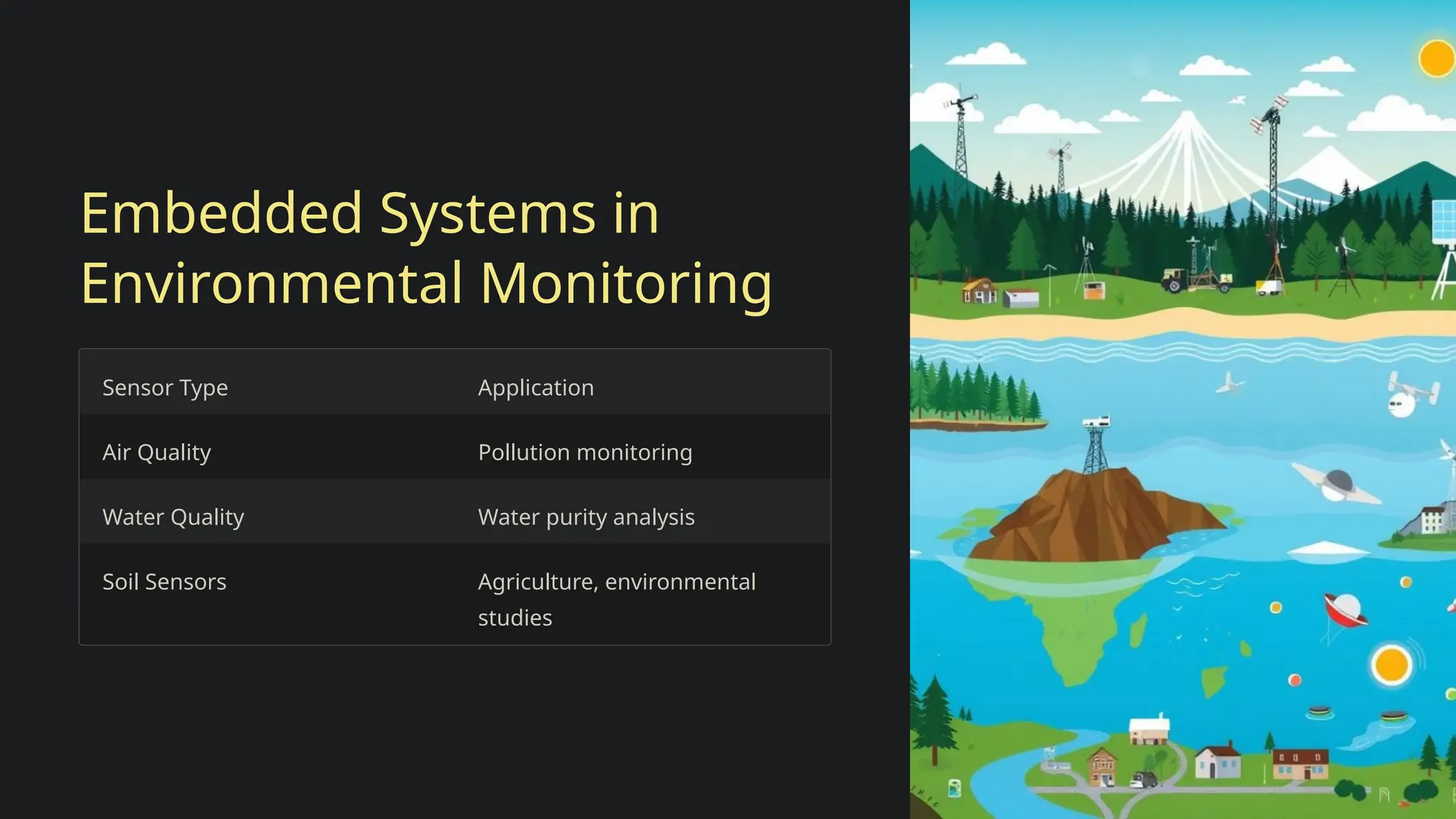 Embedded Systems in Environmental Monitoring

| Sensor Type | Application |
|---|---|
| Air Quality | Pollution monitoring |
| Water Quality | Water purity analysis |
| Soil Sensors | Agriculture, environmental studies |